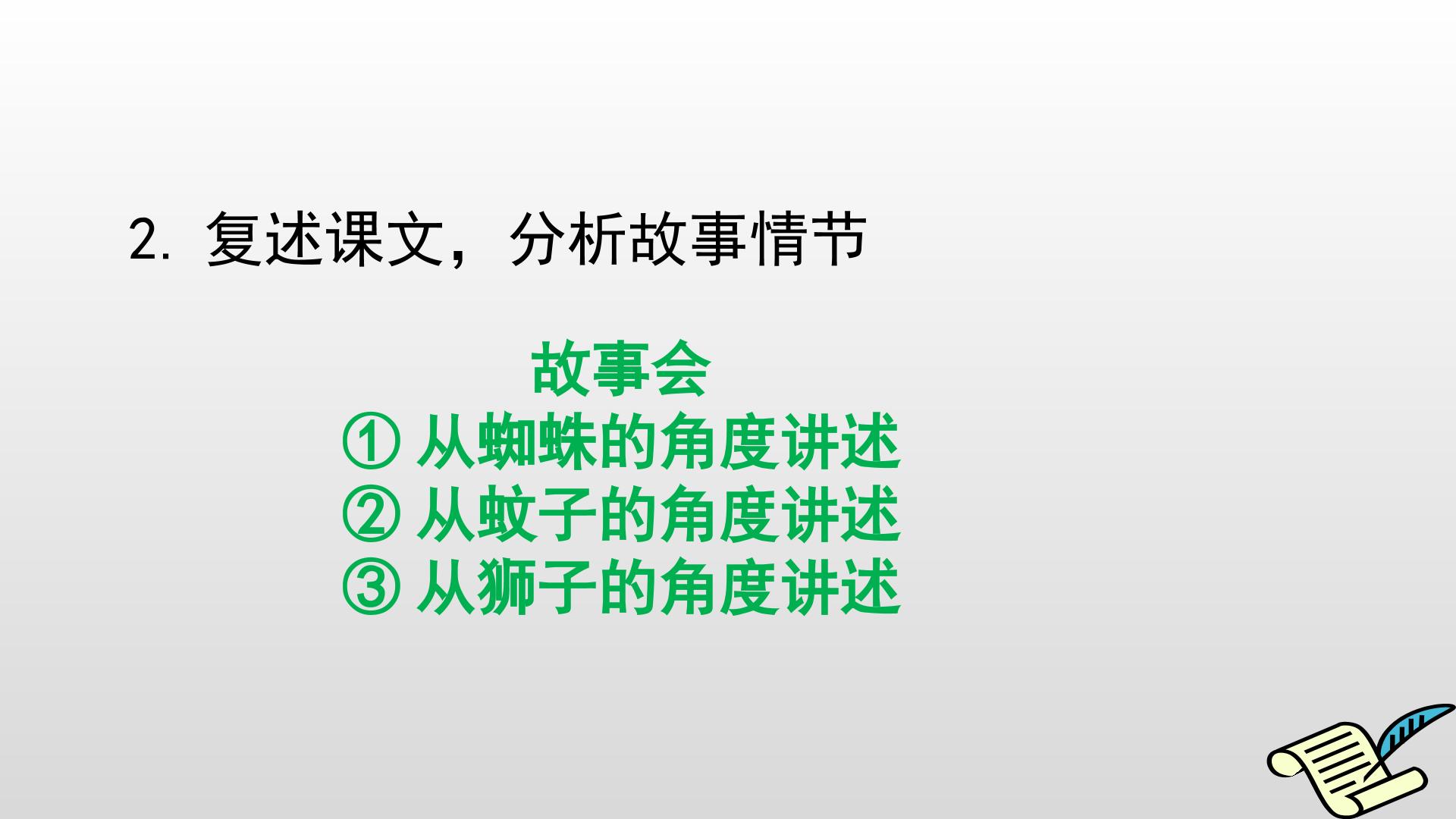 2. 复述课文，分析故事情节

故事会
① 从蜘蛛的角度讲述
② 从蚊子的角度讲述
③ 从狮子的角度讲述